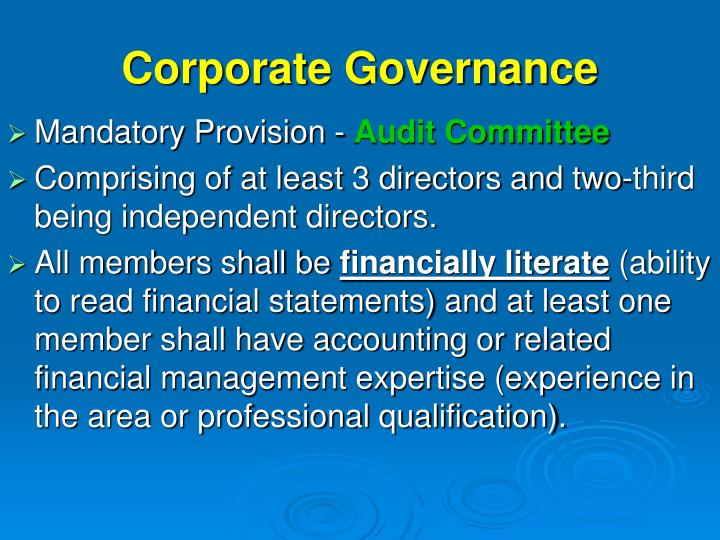 Corporate Governance

➢ Mandatory Provision - Audit Committee

➢ Comprising of at least 3 directors and two-third being independent directors.

➢ All members shall be financially literate (ability to read financial statements) and at least one member shall have accounting or related financial management expertise (experience in the area or professional qualification).